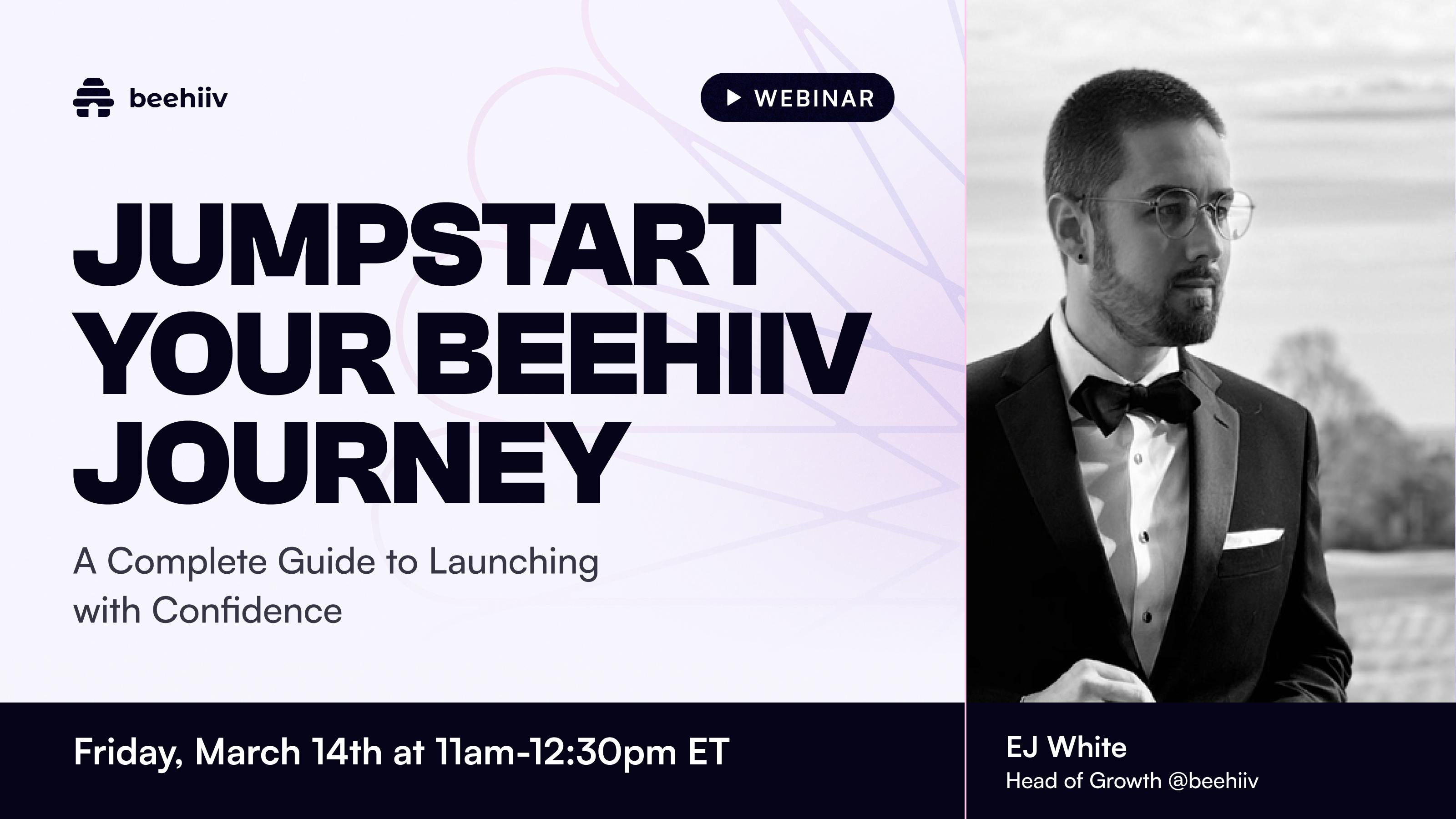 beehiiv

WEBINAR

JUMPSTART YOUR BEEHIIV JOURNEY

A Complete Guide to Launching with Confidence

Friday, March 14th at 11am-12:30pm ET

EJ White
Head of Growth @beehiiv